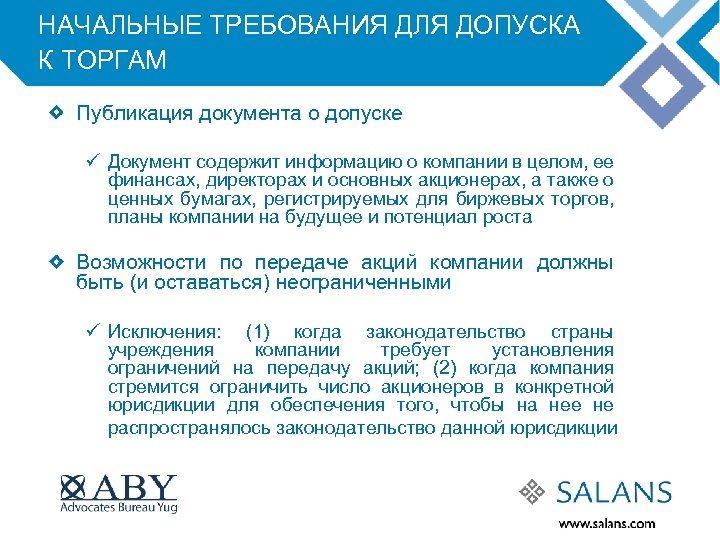 НАЧАЛЬНЫЕ ТРЕБОВАНИЯ ДЛЯ ДОПУСКА К ТОРГАМ

❖ Публикация документа о допуске

✓ Документ содержит информацию о компании в целом, ее финансах, директорах и основных акционерах, а также о ценных бумагах, регистрируемых для биржевых торгов, планы компании на будущее и потенциал роста

❖ Возможности по передаче акций компании должны быть (и оставаться) неограниченными

✓ Исключения: (1) когда законодательство страны учреждения компании требует установления ограничений на передачу акций; (2) когда компания стремится ограничить число акционеров в конкретной юрисдикции для обеспечения того, чтобы на нее не распространялось законодательство данной юрисдикции

ABY
Advocates Bureau Yug

SALANS
www.salans.com